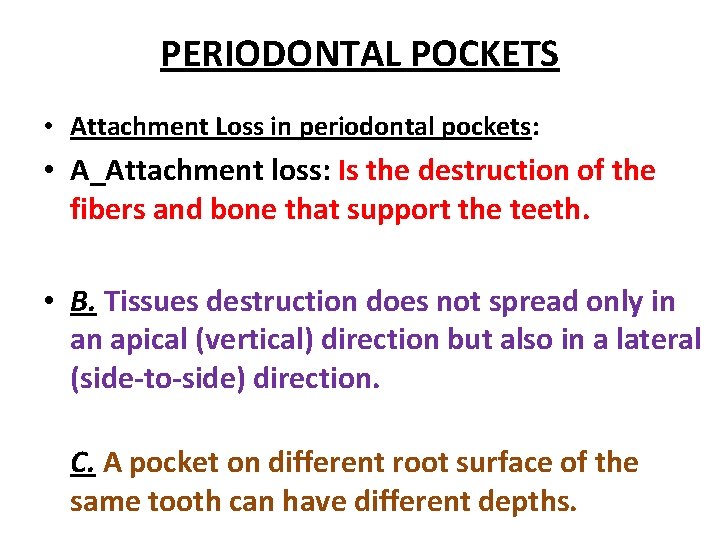 PERIODONTAL POCKETS

• Attachment Loss in periodontal pockets:

• A_Attachment loss: Is the destruction of the fibers and bone that support the teeth.

• B. Tissues destruction does not spread only in an apical (vertical) direction but also in a lateral (side-to-side) direction.

C. A pocket on different root surface of the same tooth can have different depths.